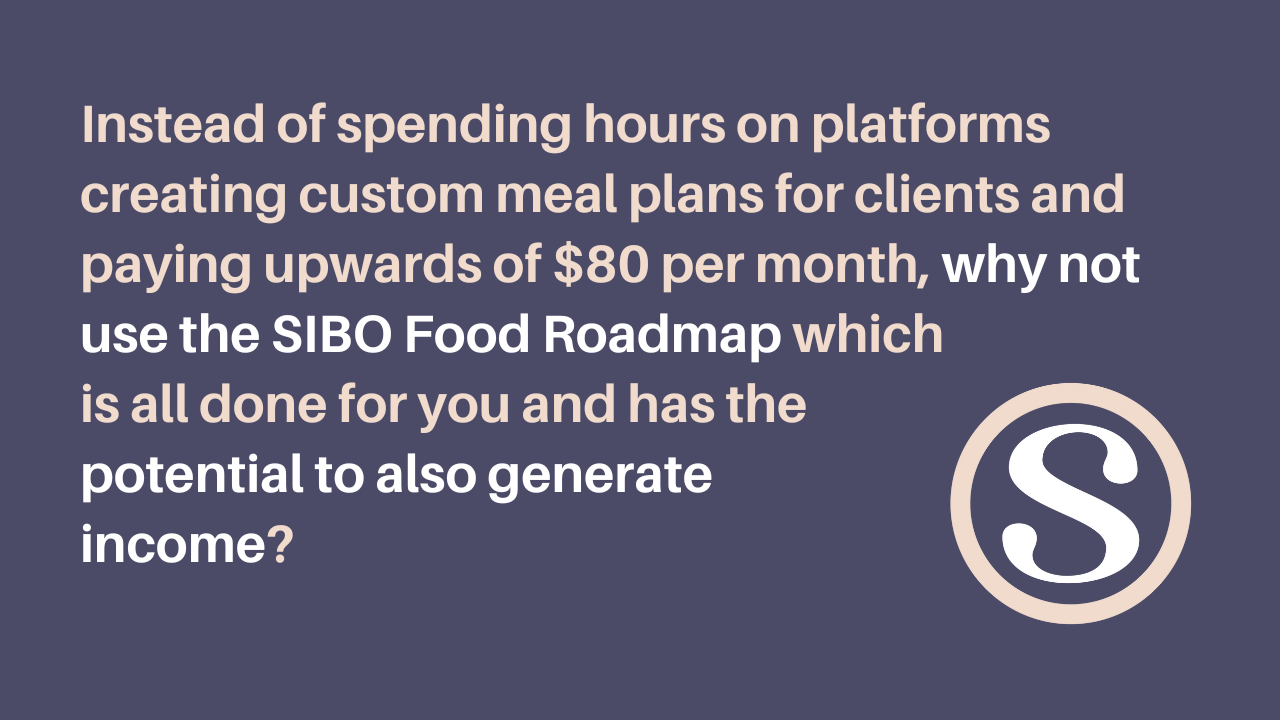 Instead of spending hours on platforms creating custom meal plans for clients and paying upwards of \$80 per month, why not use the SIBO Food Roadmap which is all done for you and has the potential to also generate income?

S